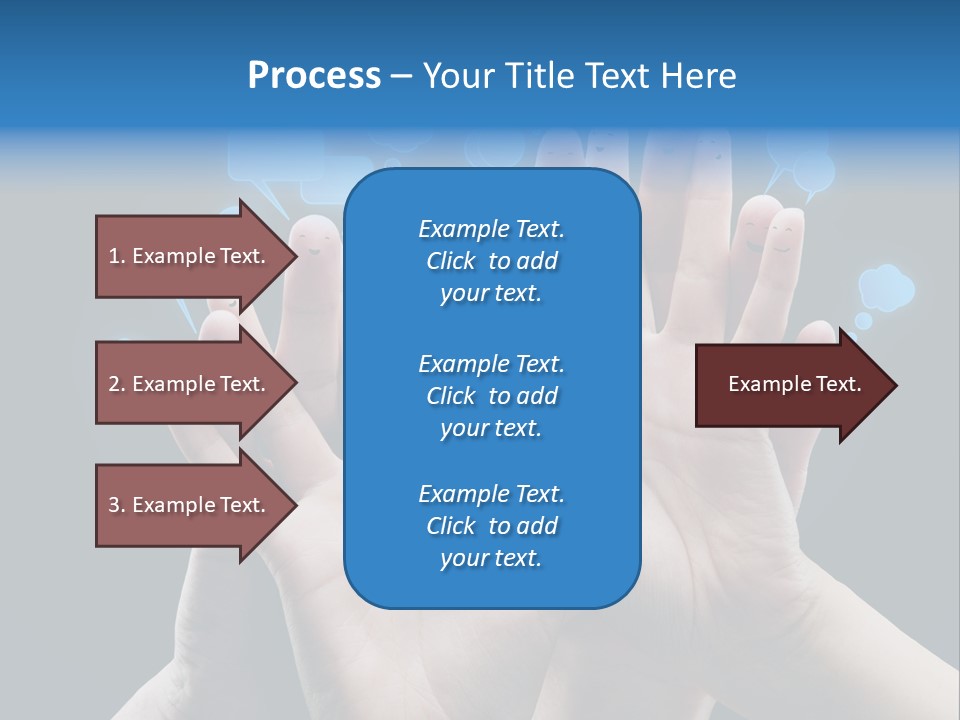 Process – Your Title Text Here

1. Example Text.

2. Example Text.

3. Example Text.

Example Text. Click to add your text.

Example Text. Click to add your text.

Example Text. Click to add your text.

Example Text.